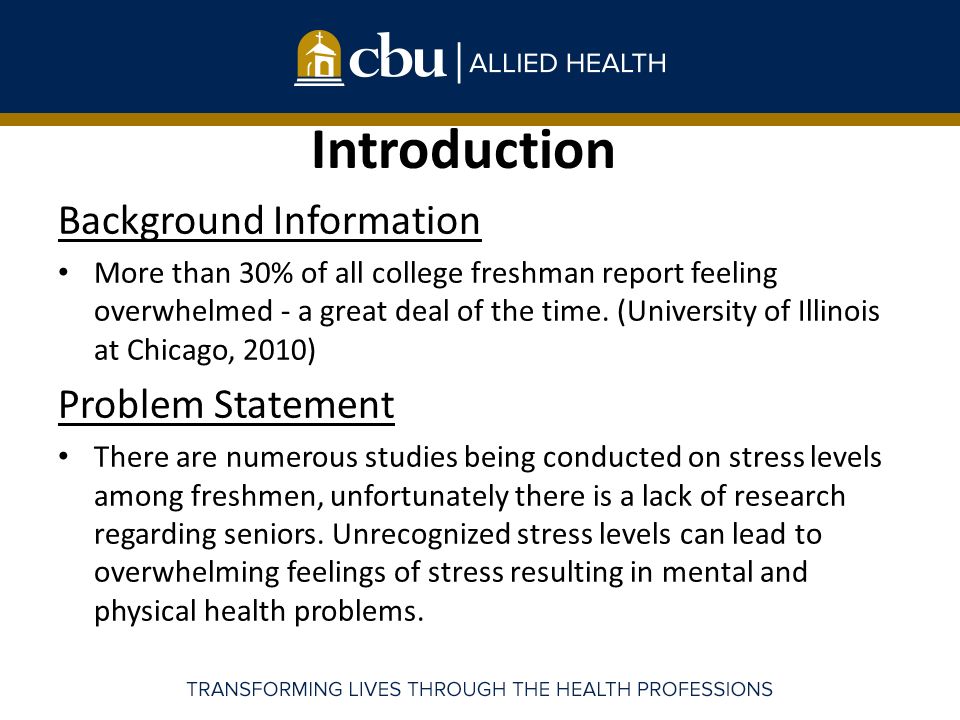 cbu | ALLIED HEALTH

Introduction

Background Information

• More than 30% of all college freshman report feeling overwhelmed - a great deal of the time. (University of Illinois at Chicago, 2010)

Problem Statement

• There are numerous studies being conducted on stress levels among freshmen, unfortunately there is a lack of research regarding seniors. Unrecognized stress levels can lead to overwhelming feelings of stress resulting in mental and physical health problems.

TRANSFORMING LIVES THROUGH THE HEALTH PROFESSIONS